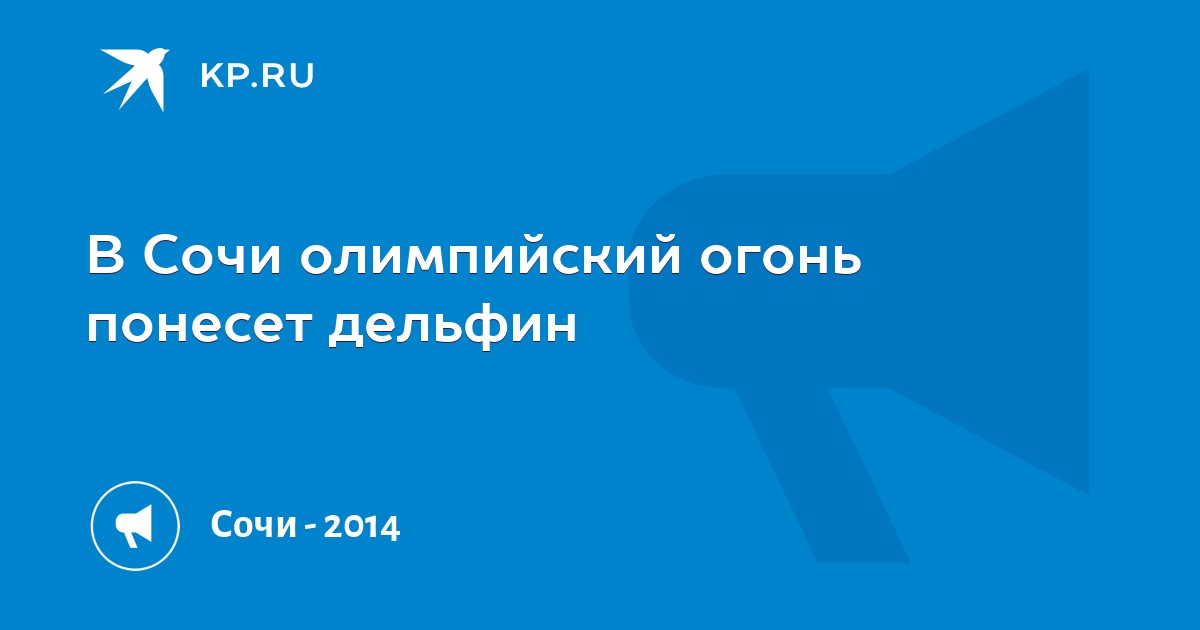 KP.RU

В Сочи олимпийский огонь понесет дельфин

Сочи - 2014